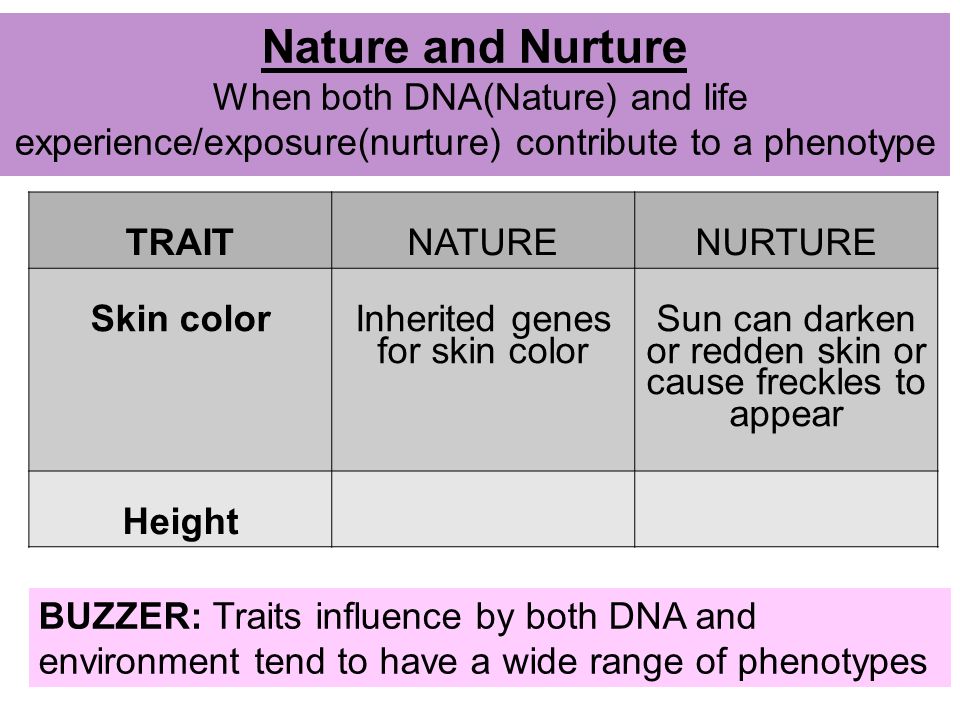 Nature and Nurture
When both DNA(Nature) and life experience/exposure(nurture) contribute to a phenotype

| TRAIT | NATURE | NURTURE |
|---|---|---|
| Skin color | Inherited genes for skin color | Sun can darken or redden skin or cause freckles to appear |
| Height | | |

BUZZER: Traits influence by both DNA and environment tend to have a wide range of phenotypes